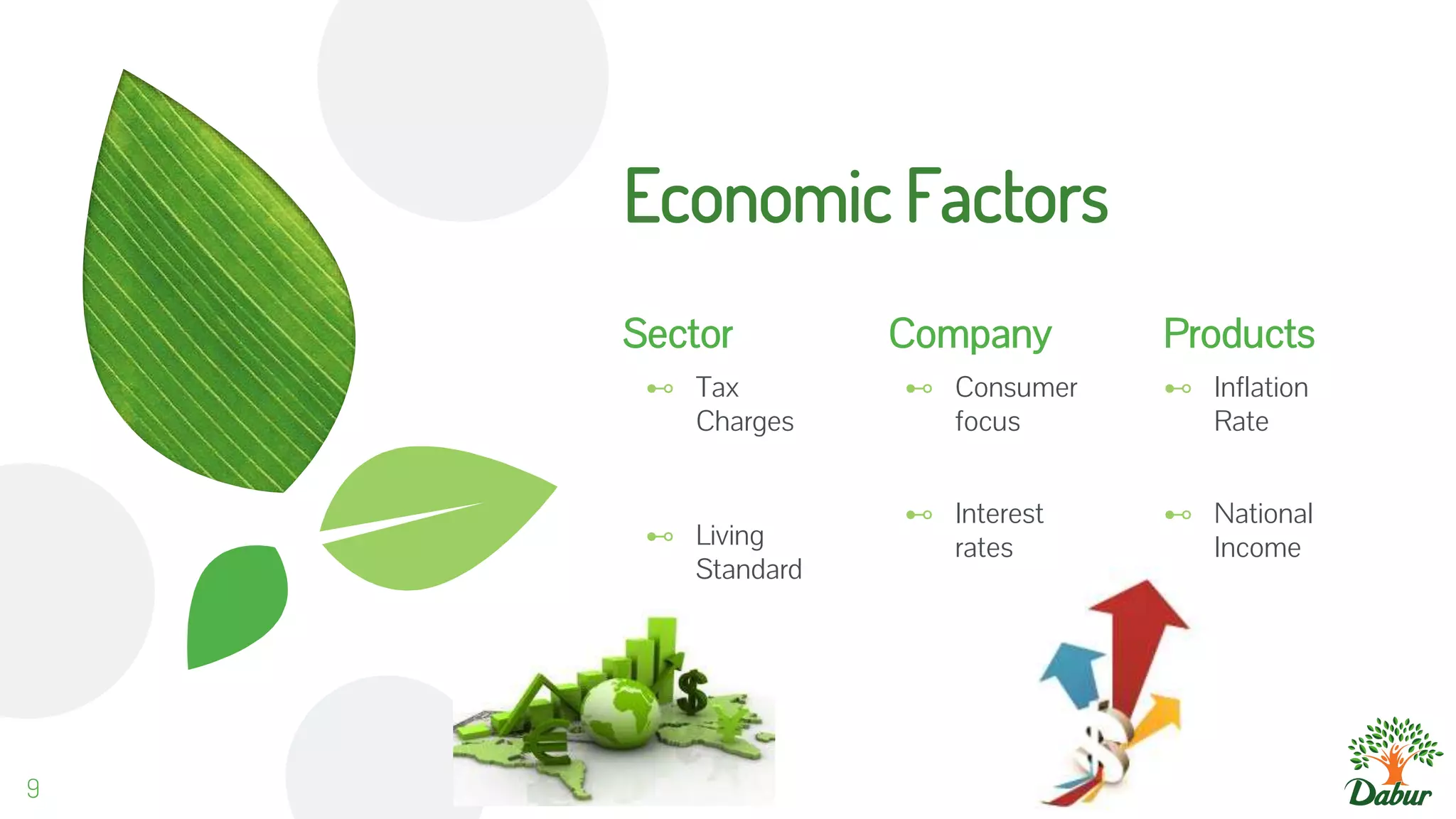 Economic Factors

Sector

Tax Charges

Living Standard

Company

Consumer focus

Interest rates

Products

Inflation Rate

National Income

9

Dabur